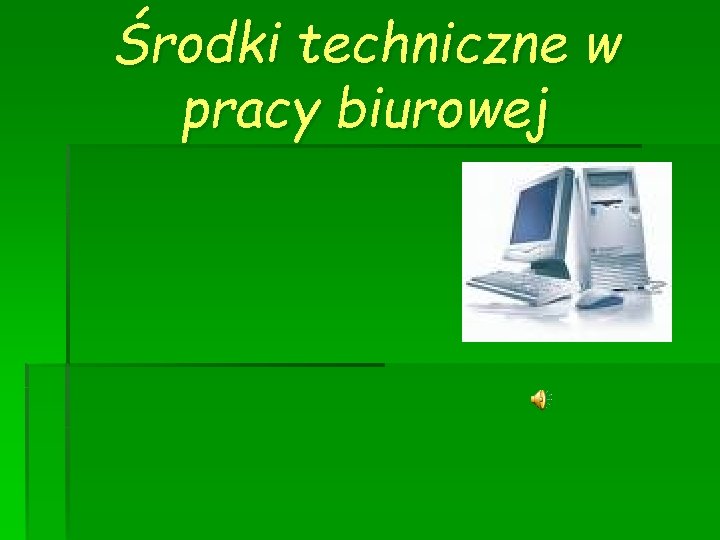 Środki techniczne w pracy biurowej